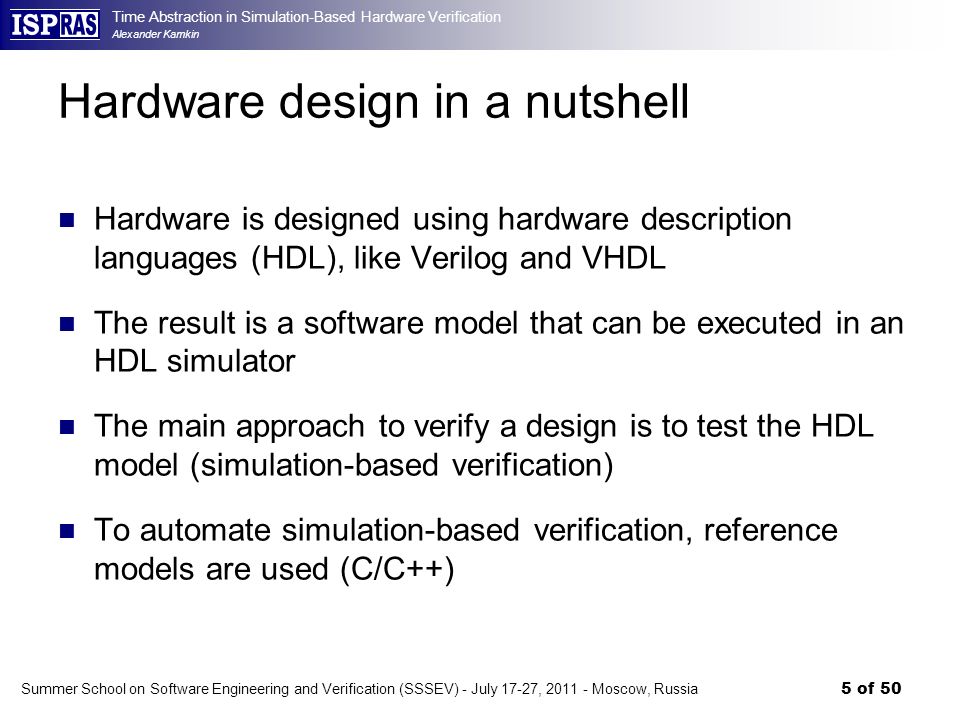 ISP RAS

Time Abstraction in Simulation-Based Hardware Verification
Alexander Kamkin

Hardware design in a nutshell

Hardware is designed using hardware description languages (HDL), like Verilog and VHDL

The result is a software model that can be executed in an HDL simulator

The main approach to verify a design is to test the HDL model (simulation-based verification)

To automate simulation-based verification, reference models are used (C/C++)

Summer School on Software Engineering and Verification (SSSEV) - July 17-27, 2011 - Moscow, Russia

5 of 50